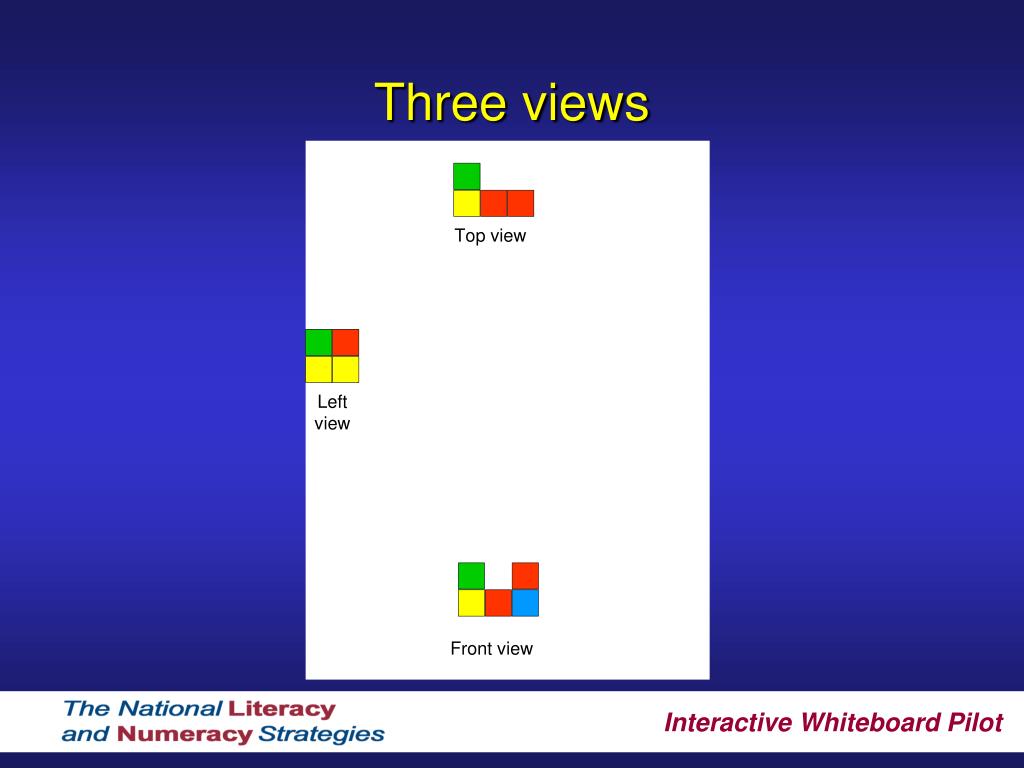 Three views

Top view

Left view

Front view

The National Literacy and Numeracy Strategies

Interactive Whiteboard Pilot